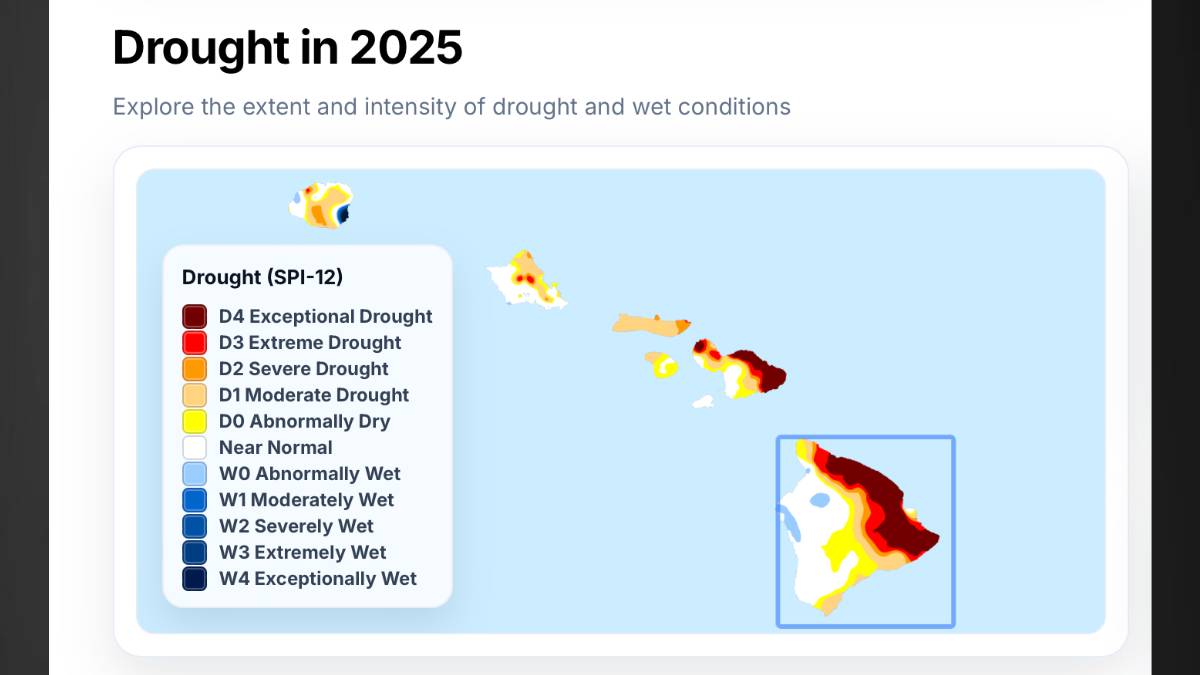 Drought in 2025

Explore the extent and intensity of drought and wet conditions

Drought (SPI-12)

D4 Exceptional Drought
D3 Extreme Drought
D2 Severe Drought
D1 Moderate Drought
D0 Abnormally Dry
Near Normal
W0 Abnormally Wet
W1 Moderately Wet
W2 Severely Wet
W3 Extremely Wet
W4 Exceptionally Wet